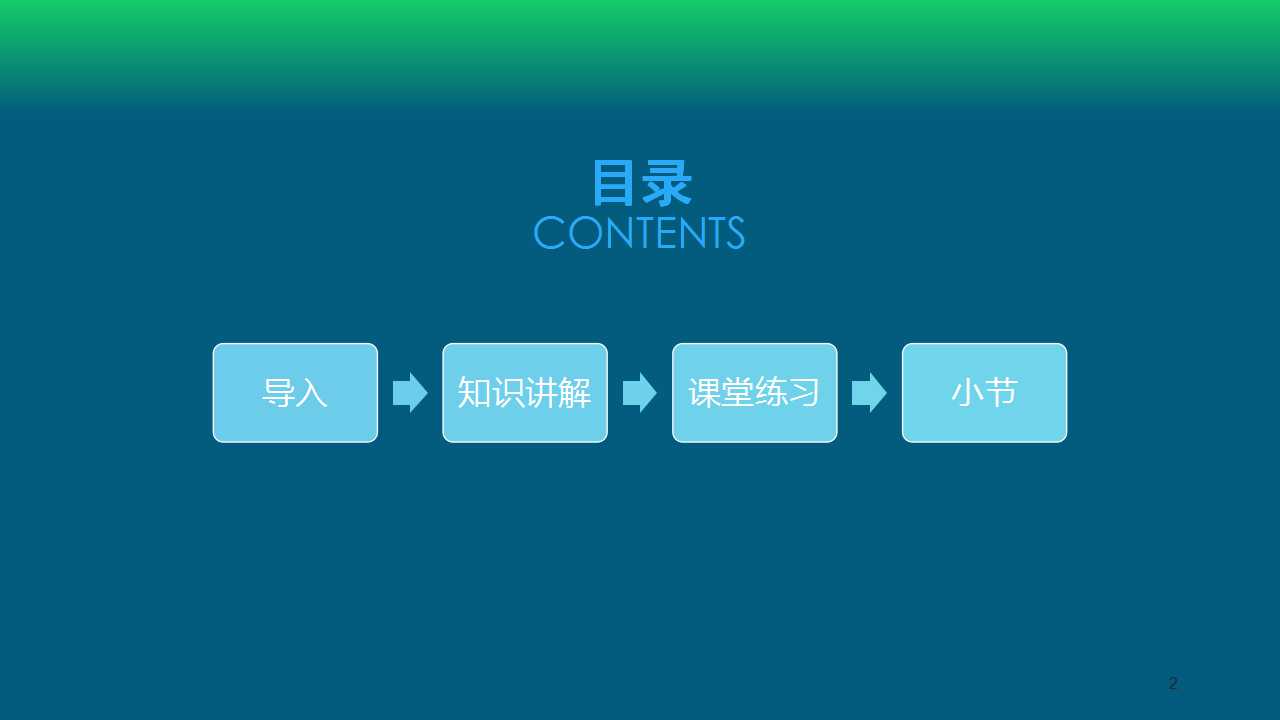 目录
CONTENTS

导入

知识讲解

课堂练习

小节

2